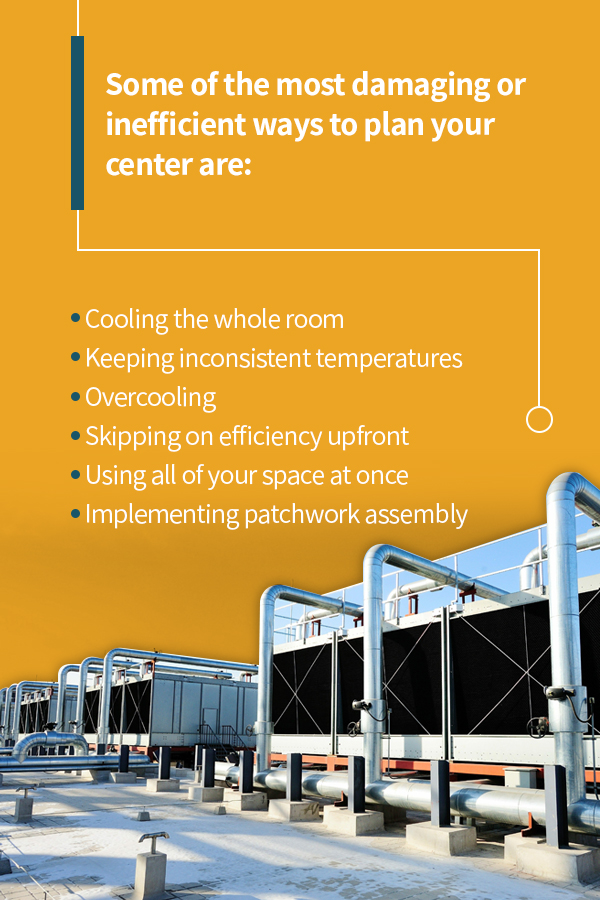 Some of the most damaging or inefficient ways to plan your center are:

• Cooling the whole room
• Keeping inconsistent temperatures
• Overcooling
• Skipping on efficiency upfront
• Using all of your space at once
• Implementing patchwork assembly